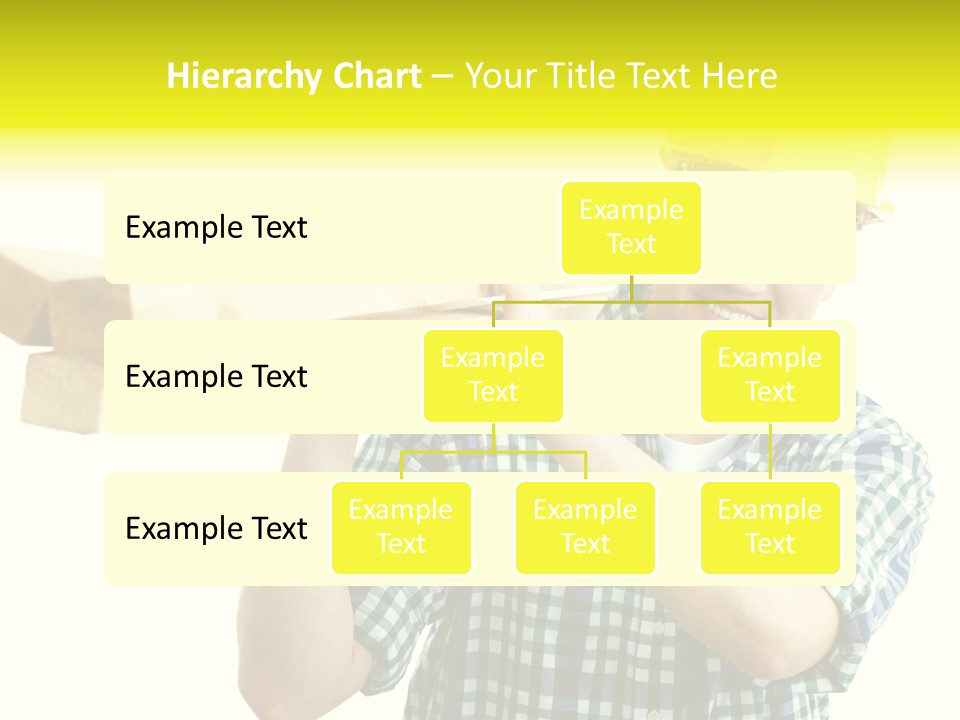 Hierarchy Chart – Your Title Text Here

Example Text

Example Text

Example Text

Example Text

Example Text

Example Text

Example Text

Example Text

Example Text